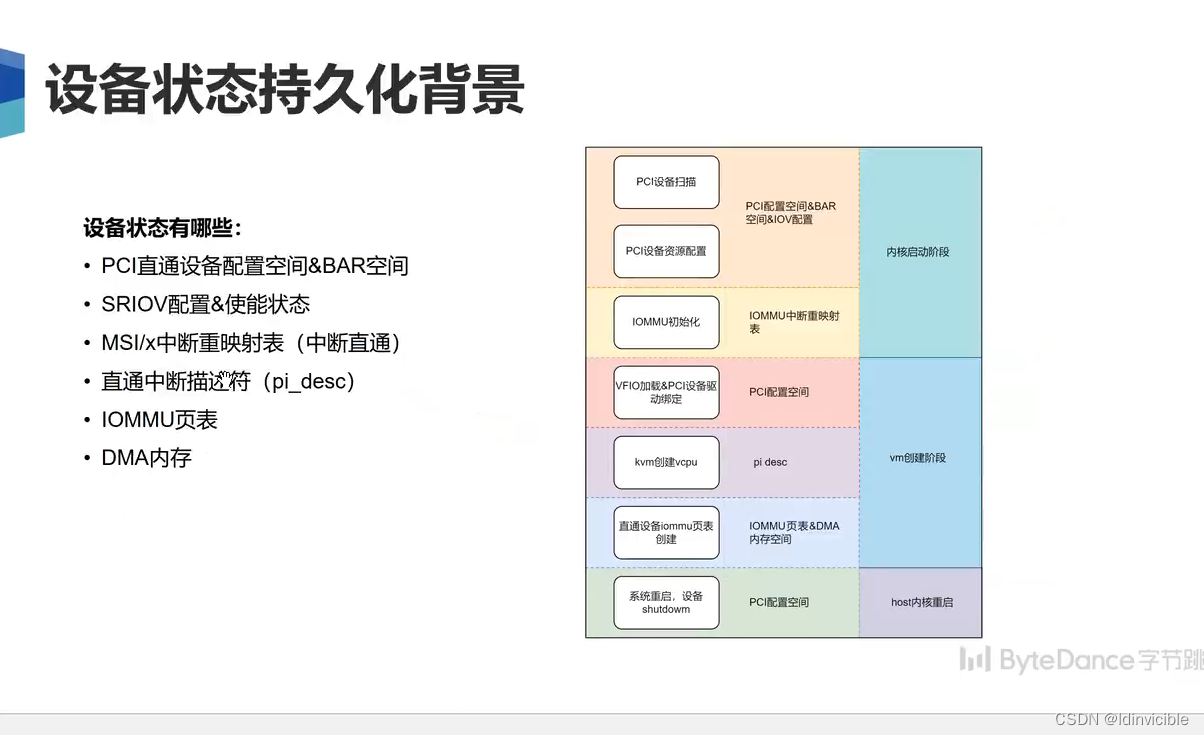 设备状态持久化背景

设备状态有哪些：
• PCI直通设备配置空间&BAR空间
• SRIOV配置&使能状态
• MSI/x中断重映射表（中断直通）
• 直通中断描述符（pi_desc）
• IOMMU页表
• DMA内存

PCI设备扫描
PCI设备资源配置
PCI配置空间&BAR空间&IOV配置
内核启动阶段
IOMMU初始化
IOMMU中断重映射表
VFIO加载&PCI设备驱动绑定
PCI配置空间
kvm创建vcpu
pi desc
vm创建阶段
直通设备iommu页表创建
IOMMU页表&DMA内存空间
系统重启，设备shutdowm
PCI配置空间
host内核重启

ByteDance字节跳

CSDN @ldinvicible